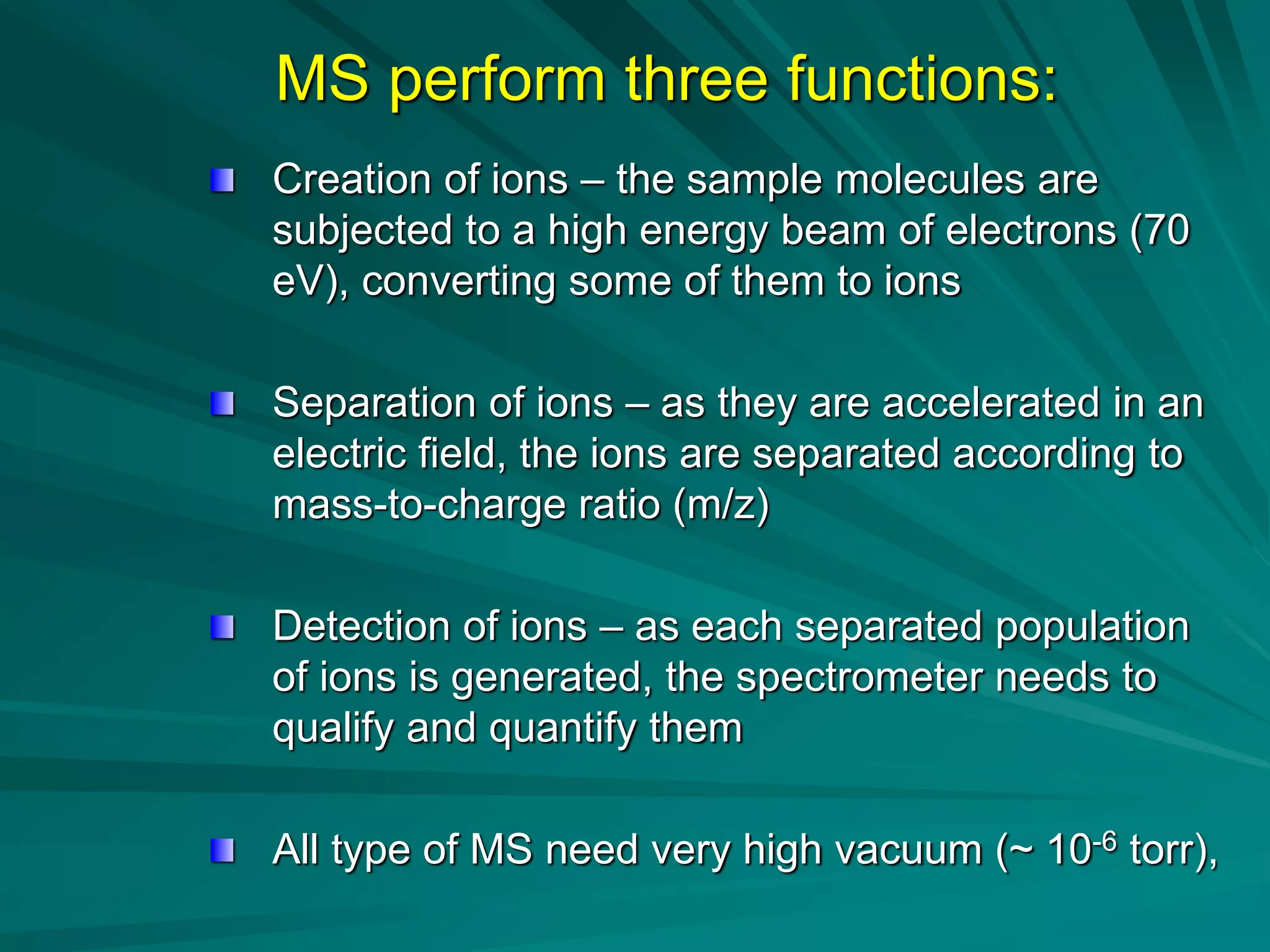 MS perform three functions:

Creation of ions – the sample molecules are subjected to a high energy beam of electrons (70 eV), converting some of them to ions

Separation of ions – as they are accelerated in an electric field, the ions are separated according to mass-to-charge ratio (m/z)

Detection of ions – as each separated population of ions is generated, the spectrometer needs to qualify and quantify them

All type of MS need very high vacuum (~ $10^{-6}$ torr),